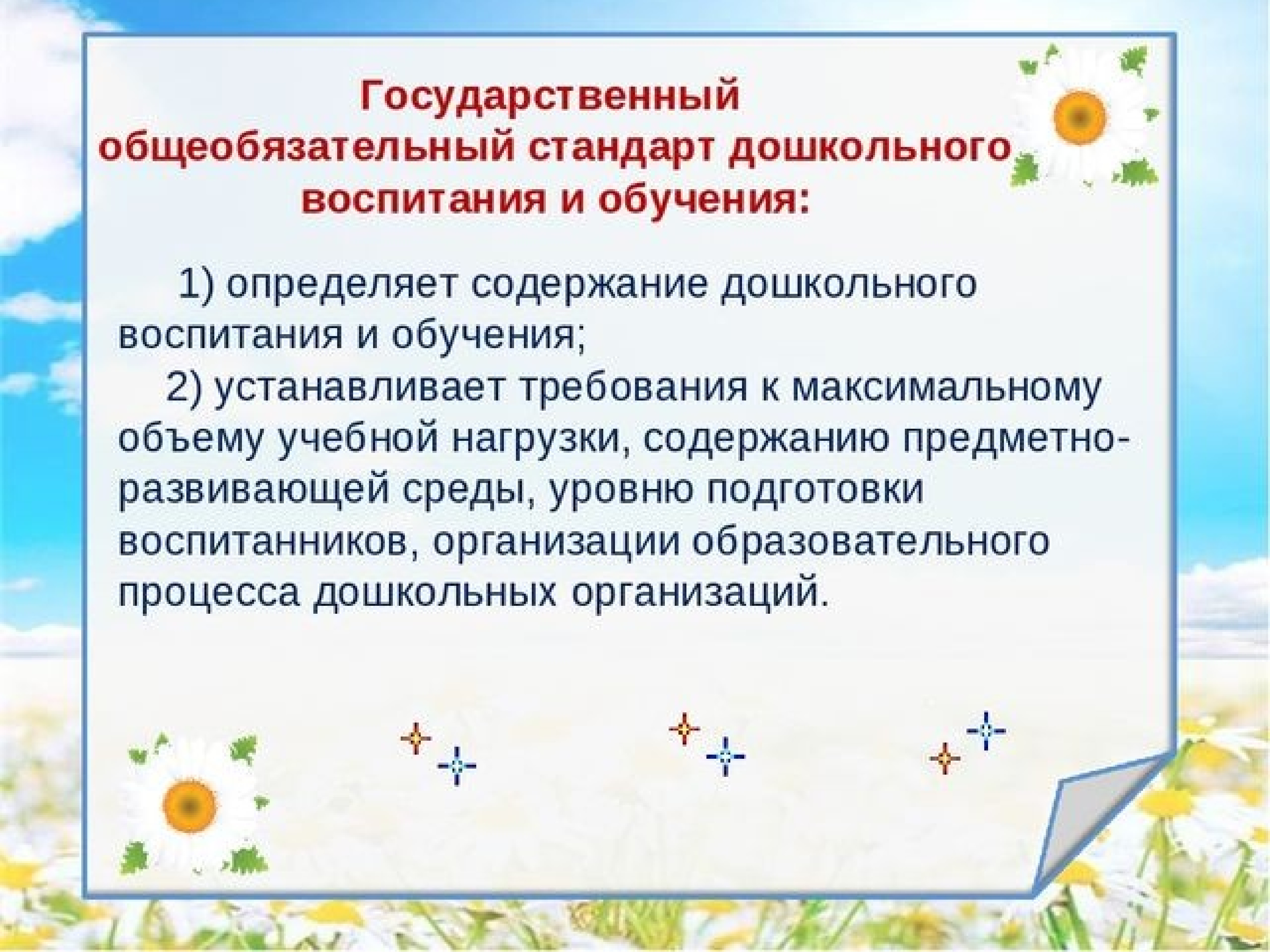 Государственный общеобязательный стандарт дошкольного воспитания и обучения:

1) определяет содержание дошкольного воспитания и обучения;

2) устанавливает требования к максимальному объему учебной нагрузки, содержанию предметно-развивающей среды, уровню подготовки воспитанников, организации образовательного процесса дошкольных организаций.